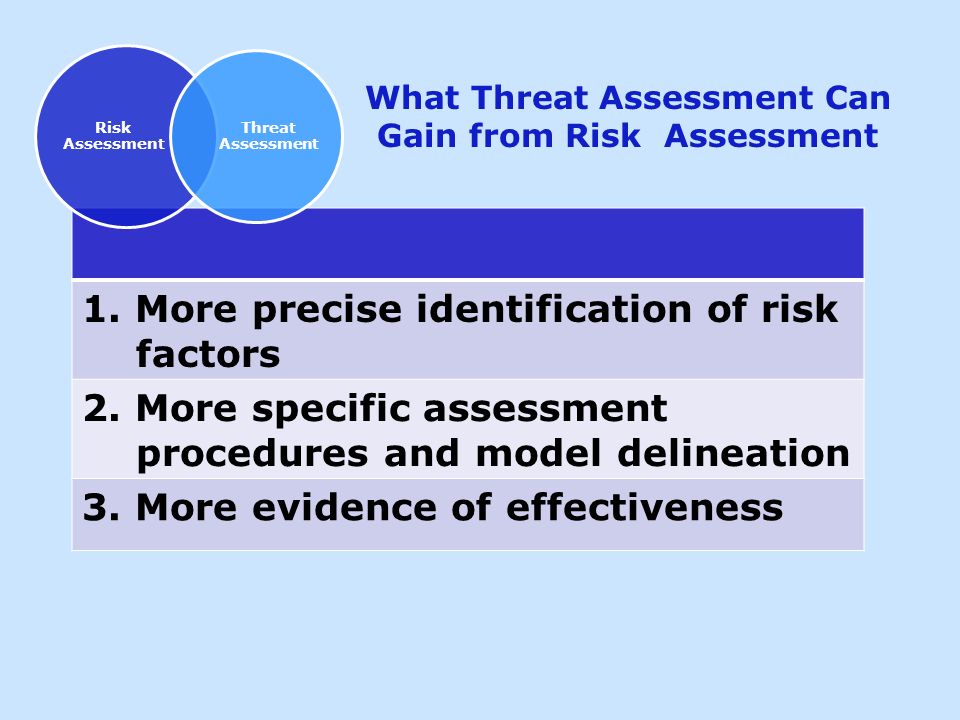 Risk Assessment

Threat Assessment

What Threat Assessment Can Gain from Risk  Assessment

1. More precise identification of risk factors

2. More specific assessment procedures and model delineation

3. More evidence of effectiveness